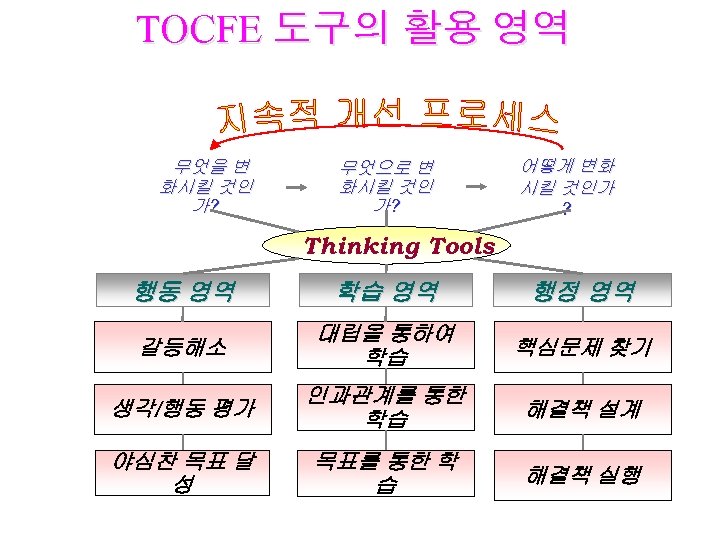 TOCFE 도구의 활용 영역

지속적 개선 프로세스

무엇을 변화시킬 것인가?

무엇으로 변화시킬 것인가?

어떻게 변화시킬 것인가?

Thinking Tools

행동 영역

갈등해소

생각/행동 평가

야심찬 목표 달성

학습 영역

대립을 통하여 학습

인과관계를 통한 학습

목표를 통한 학습

행정 영역

핵심문제 찾기

해결책 설계

해결책 실행